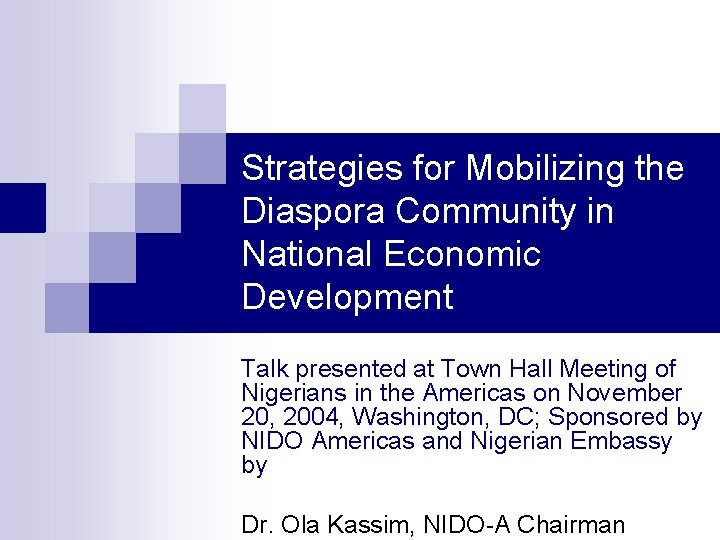 Strategies for Mobilizing the Diaspora Community in National Economic Development

Talk presented at Town Hall Meeting of Nigerians in the Americas on November 20, 2004, Washington, DC; Sponsored by NIDO Americas and Nigerian Embassy by

Dr. Ola Kassim, NIDO-A Chairman